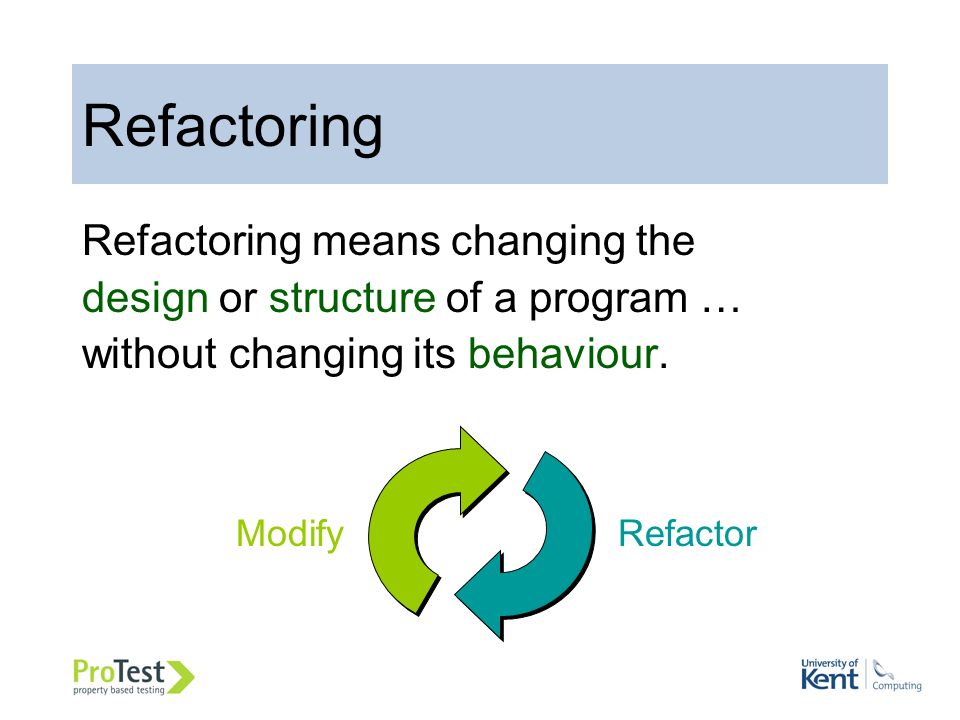 Refactoring

Refactoring means changing the design or structure of a program … without changing its behaviour.

Modify

Refactor

ProTest
property based testing

University of Kent
Computing